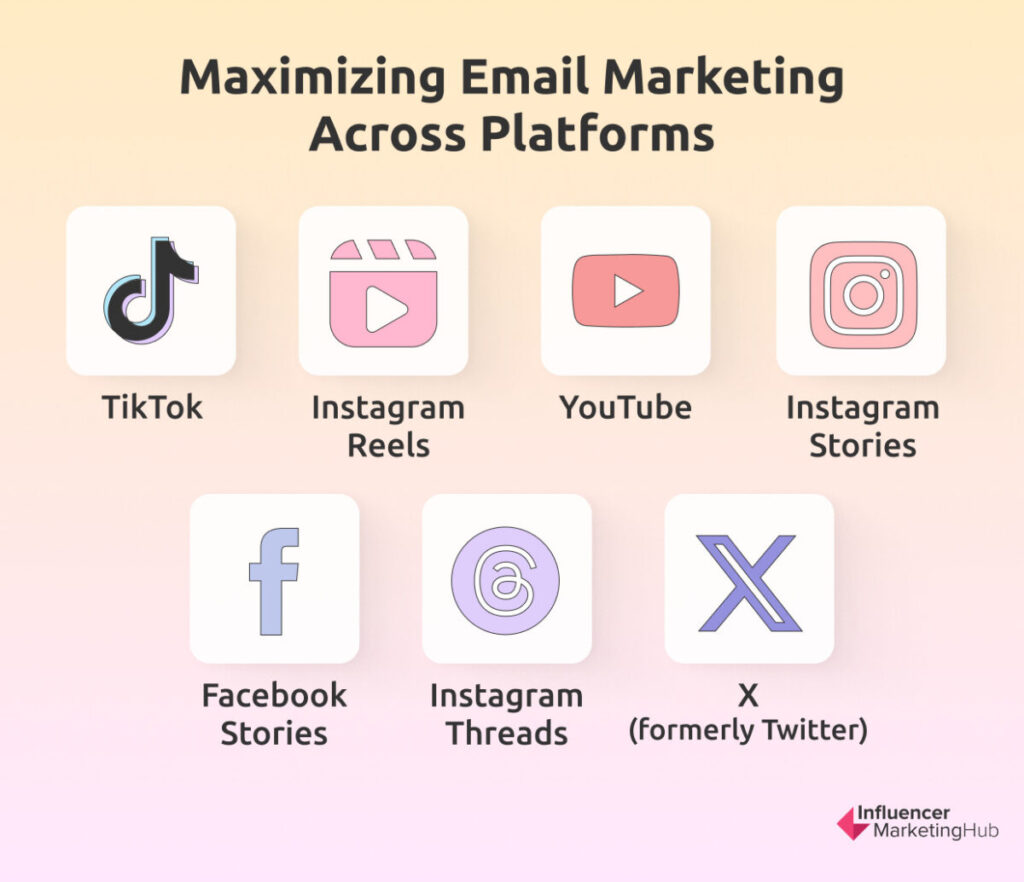 Maximizing Email Marketing Across Platforms

TikTok

Instagram Reels

YouTube

Instagram Stories

Facebook Stories

Instagram Threads

X (formerly Twitter)

Influencer MarketingHub